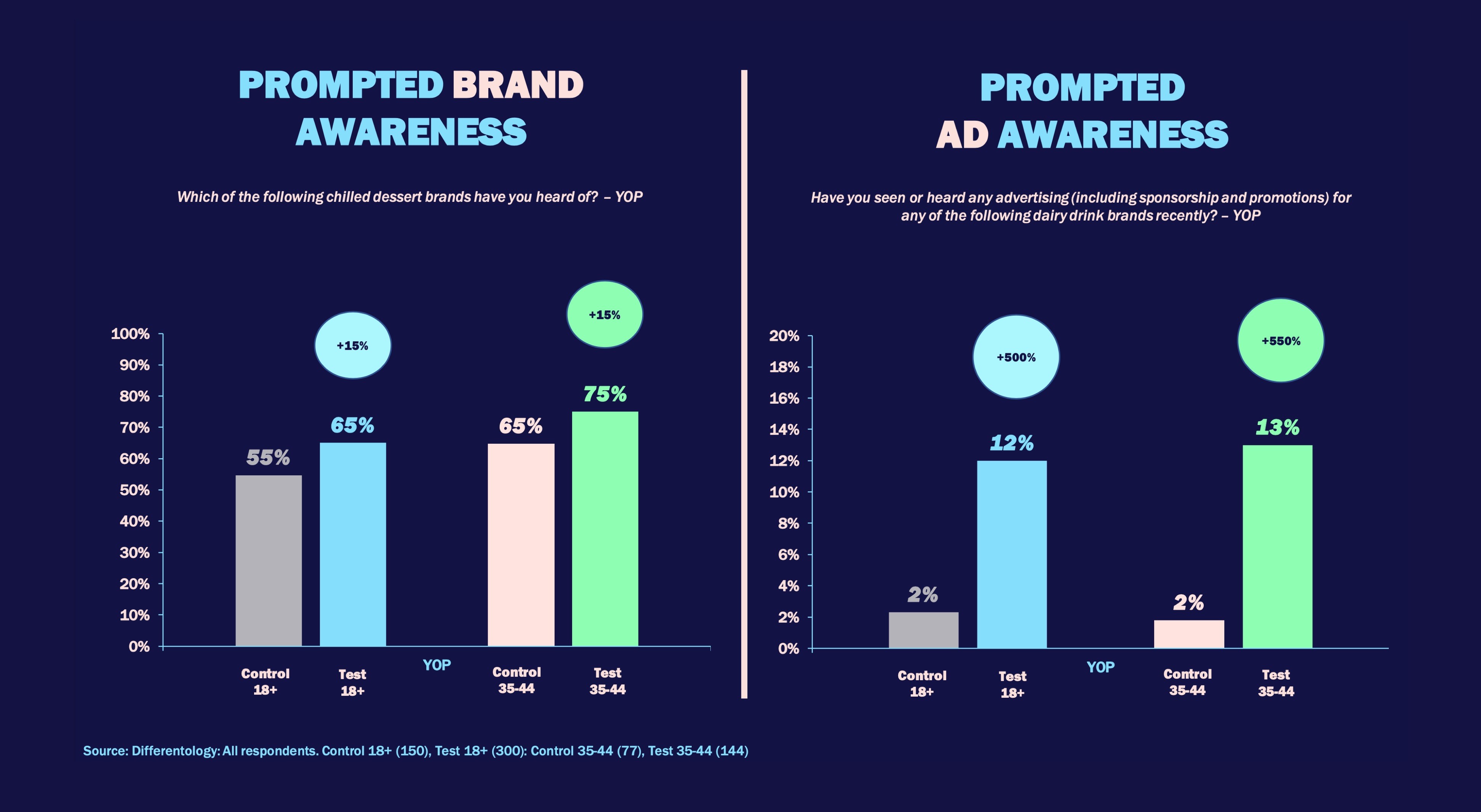 PROMPTED BRAND AWARENESS

Which of the following chilled dessert brands have you heard of? – YOP

+15%

+15%

100%
90%
80%
70%
60%
50%
40%
30%
20%
10%
0%

55%
65%
65%
75%

Control 18+
Test 18+
YOP
Control 35-44
Test 35-44

PROMPTED AD AWARENESS

Have you seen or heard any advertising (including sponsorship and promotions) for any of the following dairy drink brands recently? – YOP

+500%

+550%

20%
18%
16%
14%
12%
10%
8%
6%
4%
2%
0%

2%
12%
2%
13%

Control 18+
Test 18+
YOP
Control 35-44
Test 35-44

Source: Differentology: All respondents. Control 18+ (150), Test 18+ (300): Control 35-44 (77), Test 35-44 (144)